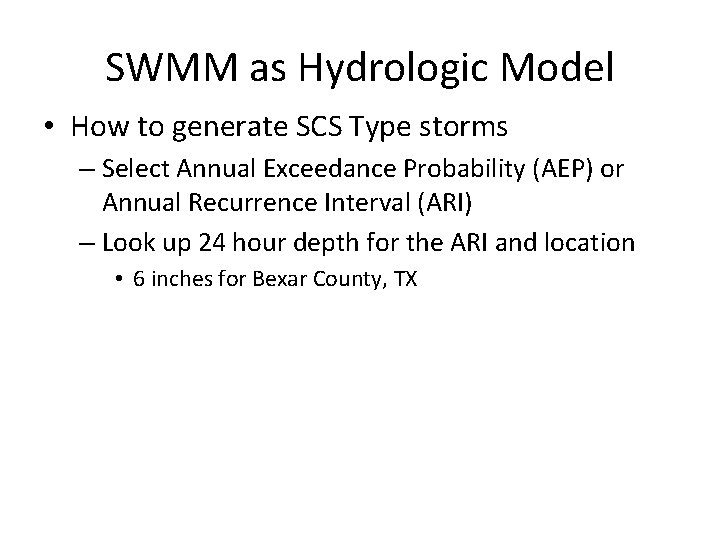 SWMM as Hydrologic Model

• How to generate SCS Type storms
  – Select Annual Exceedance Probability (AEP) or Annual Recurrence Interval (ARI)
  – Look up 24 hour depth for the ARI and location
    • 6 inches for Bexar County, TX